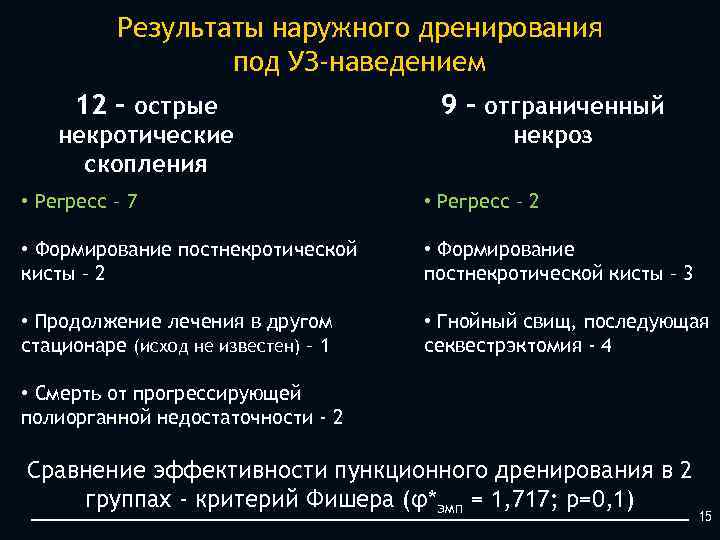 Результаты наружного дренирования под УЗ-наведением

12 – острые некротические скопления

• Регресс – 7

• Формирование постнекротической кисты – 2

• Продолжение лечения в другом стационаре (исход не известен) – 1

• Смерть от прогрессирующей полиорганной недостаточности - 2

9 – отграниченный некроз

• Регресс – 2

• Формирование постнекротической кисты – 3

• Гнойный свищ, последующая секвестрэктомия - 4

Сравнение эффективности пункционного дренирования в 2 группах - критерий Фишера ($\varphi^*_{эмп}$ = 1,717; p=0,1)

15